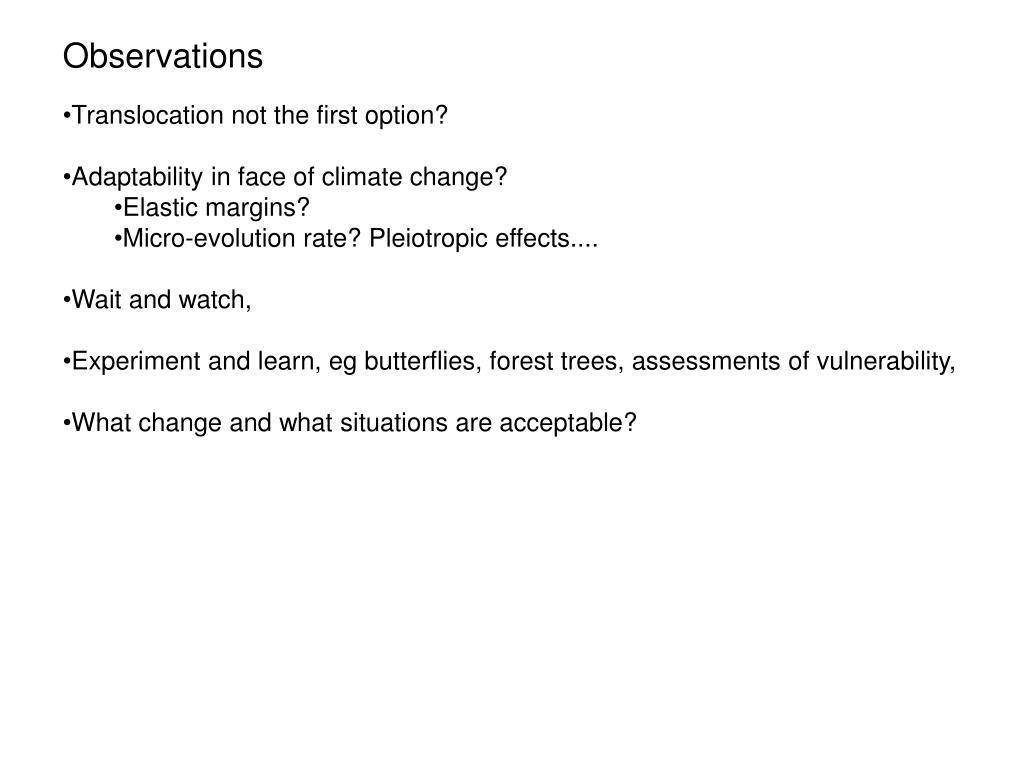 Observations

•Translocation not the first option?

•Adaptability in face of climate change?
•Elastic margins?
•Micro-evolution rate? Pleiotropic effects....

•Wait and watch,

•Experiment and learn, eg butterflies, forest trees, assessments of vulnerability,

•What change and what situations are acceptable?